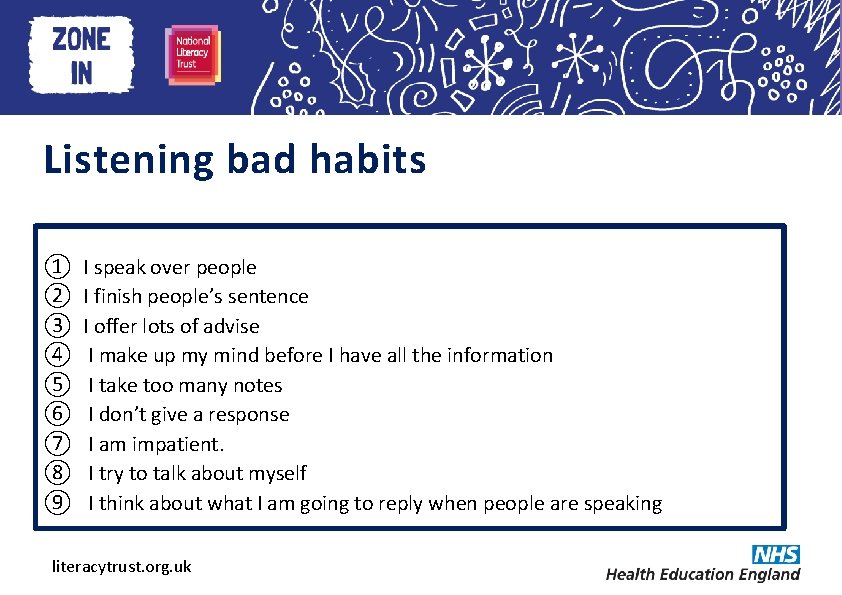 ZONE IN

National Literacy Trust

Listening bad habits

① I speak over people
② I finish people's sentence
③ I offer lots of advise
④ I make up my mind before I have all the information
⑤ I take too many notes
⑥ I don't give a response
⑦ I am impatient.
⑧ I try to talk about myself
⑨ I think about what I am going to reply when people are speaking

literacytrust.org.uk

NHS
Health Education England